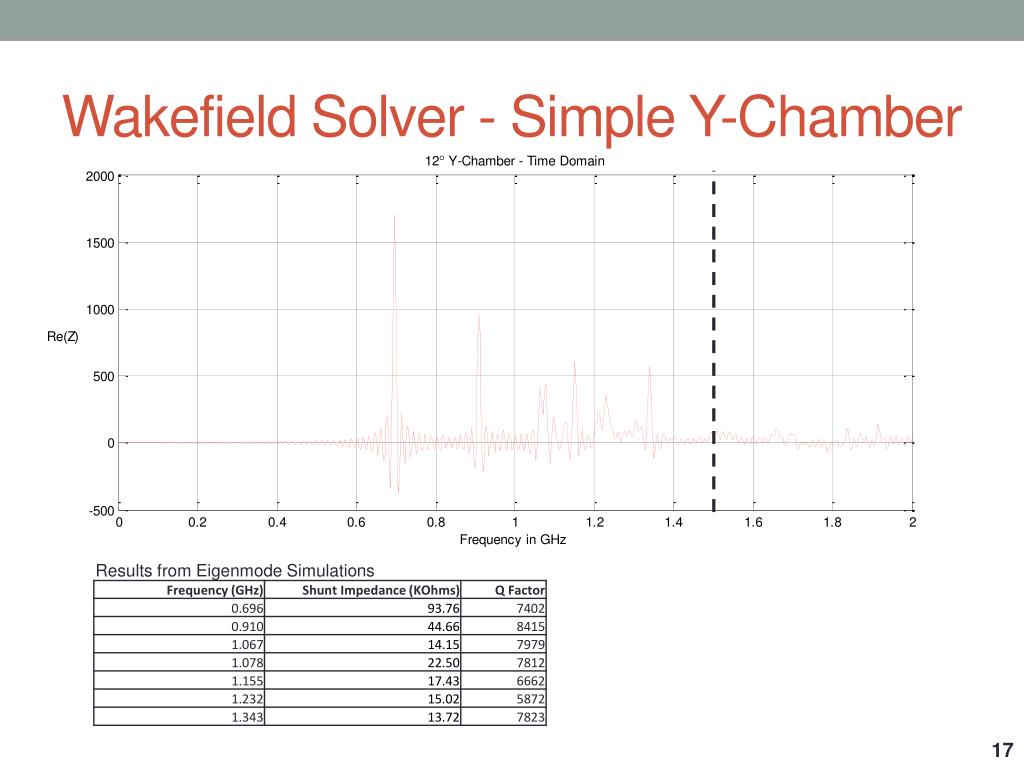 Wakefield Solver - Simple Y-Chamber

12° Y-Chamber - Time Domain

2000
1500
1000
500
0
-500

Re(Z)

0 0.2 0.4 0.6 0.8 1 1.2 1.4 1.6 1.8 2

Frequency in GHz

Results from Eigenmode Simulations

| Frequency (GHz) | Shunt Impedance (KOhms) | Q Factor |
|---|---|---|
| 0.696 | 93.76 | 7402 |
| 0.910 | 44.66 | 8415 |
| 1.067 | 14.15 | 7979 |
| 1.078 | 22.50 | 7812 |
| 1.155 | 17.43 | 6662 |
| 1.232 | 15.02 | 5872 |
| 1.343 | 13.72 | 7823 |

17